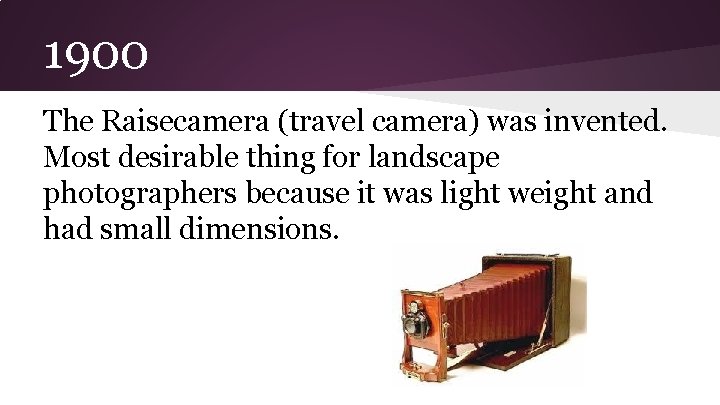 1900

The Raisecamera (travel camera) was invented. Most desirable thing for landscape photographers because it was light weight and had small dimensions.